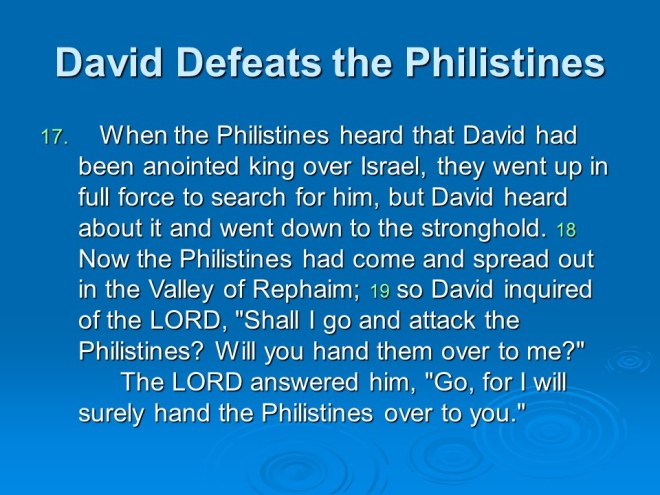 David Defeats the Philistines

17. When the Philistines heard that David had been anointed king over Israel, they went up in full force to search for him, but David heard about it and went down to the stronghold. 18 Now the Philistines had come and spread out in the Valley of Rephaim; 19 so David inquired of the LORD, "Shall I go and attack the Philistines? Will you hand them over to me?"

The LORD answered him, "Go, for I will surely hand the Philistines over to you."